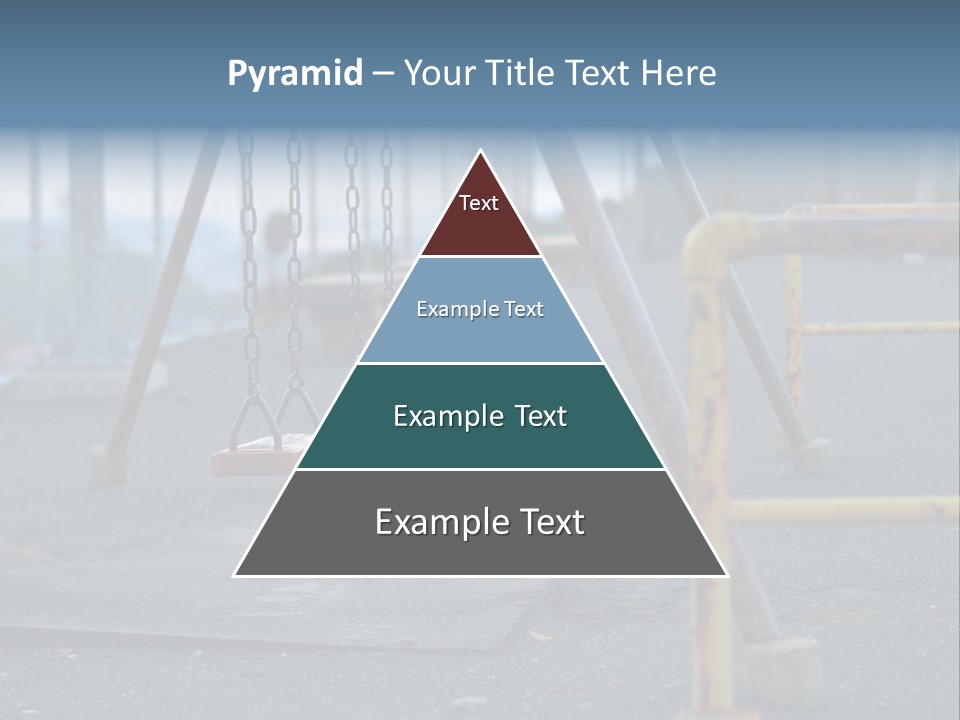 Pyramid – Your Title Text Here

Text

Example Text

Example Text

Example Text